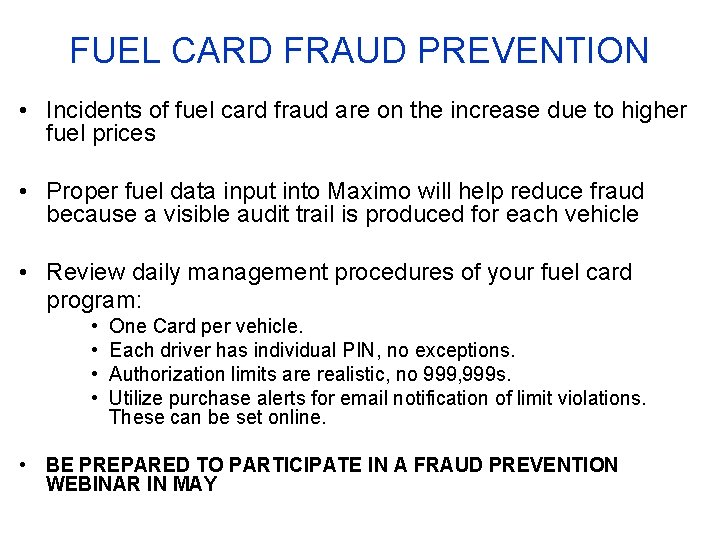 FUEL CARD FRAUD PREVENTION

• Incidents of fuel card fraud are on the increase due to higher fuel prices

• Proper fuel data input into Maximo will help reduce fraud because a visible audit trail is produced for each vehicle

• Review daily management procedures of your fuel card program:
  • One Card per vehicle.
  • Each driver has individual PIN, no exceptions.
  • Authorization limits are realistic, no 999,999s.
  • Utilize purchase alerts for email notification of limit violations. These can be set online.

• BE PREPARED TO PARTICIPATE IN A FRAUD PREVENTION WEBINAR IN MAY